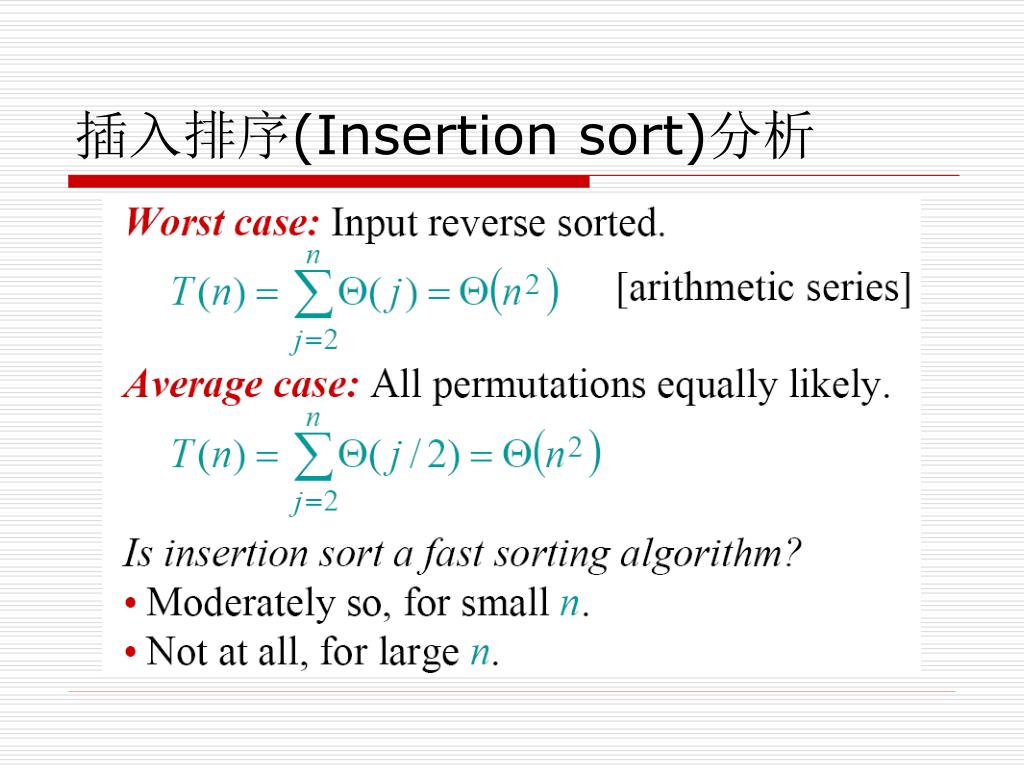 插入排序(Insertion sort)分析

Worst case: Input reverse sorted.

$T(n) = \sum_{j=2}^{n} \Theta(j) = \Theta(n^2)$ [arithmetic series]

Average case: All permutations equally likely.

$T(n) = \sum_{j=2}^{n} \Theta(j/2) = \Theta(n^2)$

Is insertion sort a fast sorting algorithm?

• Moderately so, for small $n$.

• Not at all, for large $n$.